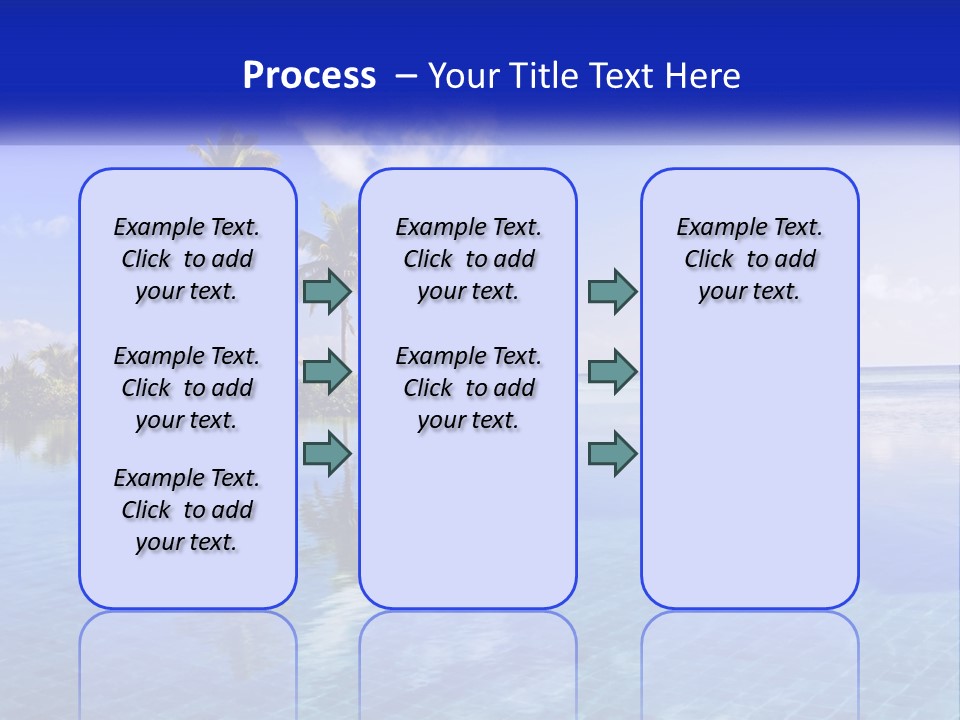 Process – Your Title Text Here

Example Text. Click to add your text.

Example Text. Click to add your text.

Example Text. Click to add your text.

Example Text. Click to add your text.

Example Text. Click to add your text.

Example Text. Click to add your text.